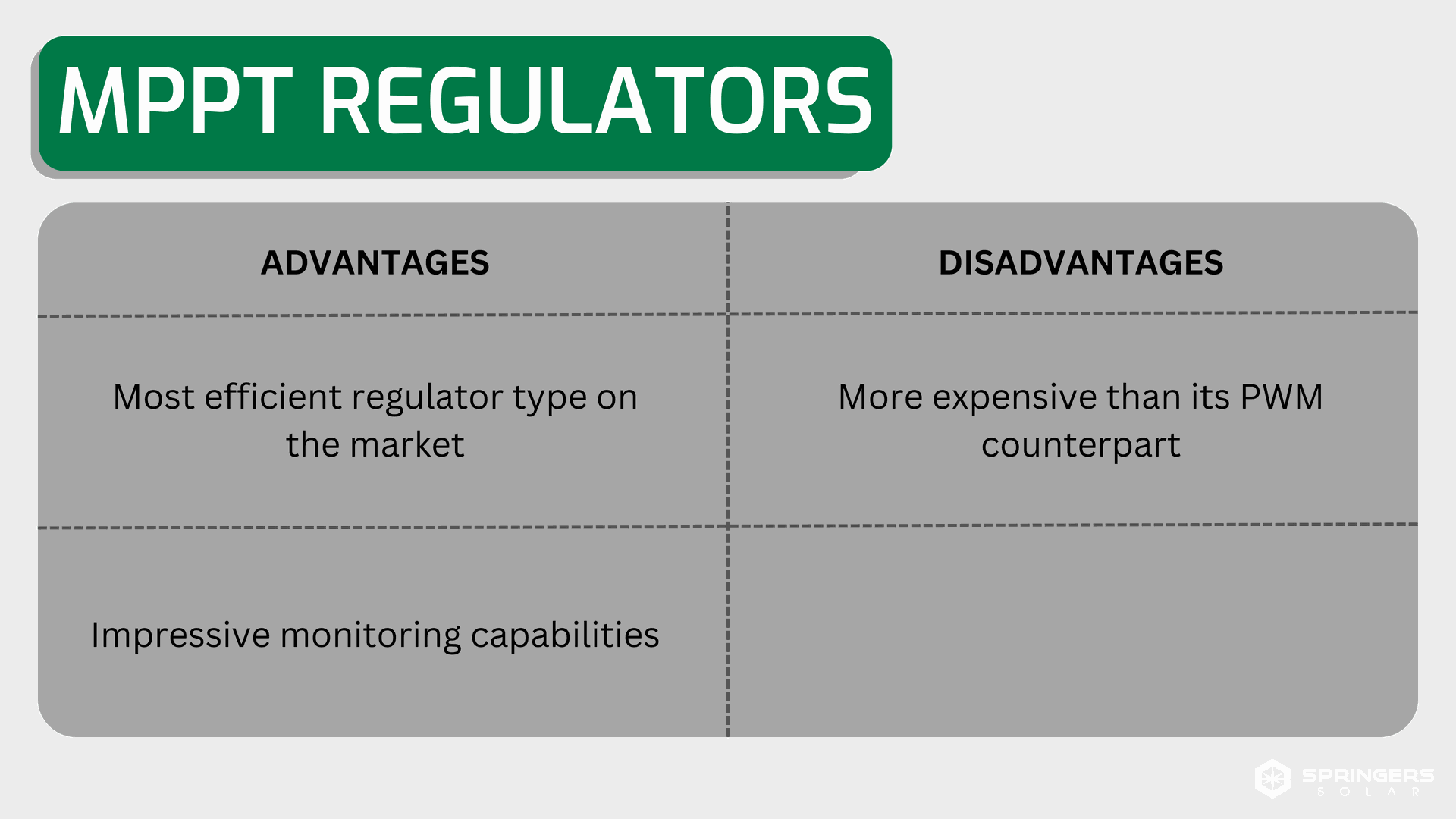 MPPT REGULATORS

| ADVANTAGES | DISADVANTAGES |
|---|---|
| Most efficient regulator type on the market | More expensive than its PWM counterpart |
| Impressive monitoring capabilities | |

SPRINGERS SOLAR